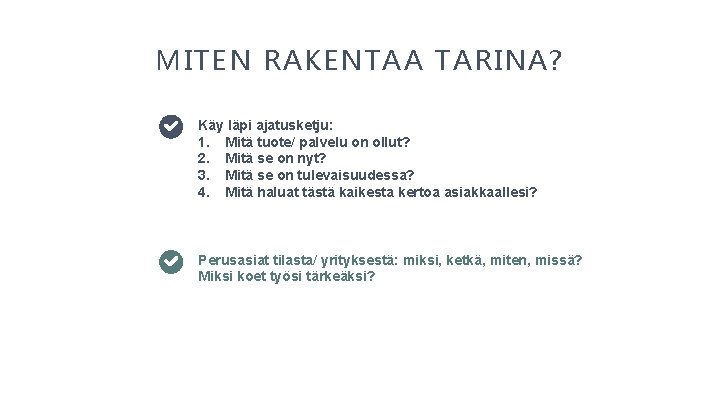 MITEN RAKENTAA TARINA?

Käy läpi ajatusketju:
1. Mitä tuote/ palvelu on ollut?
2. Mitä se on nyt?
3. Mitä se on tulevaisuudessa?
4. Mitä haluat tästä kaikesta kertoa asiakkaallesi?

Perusasiat tilasta/ yrityksestä: miksi, ketkä, miten, missä? Miksi koet työsi tärkeäksi?